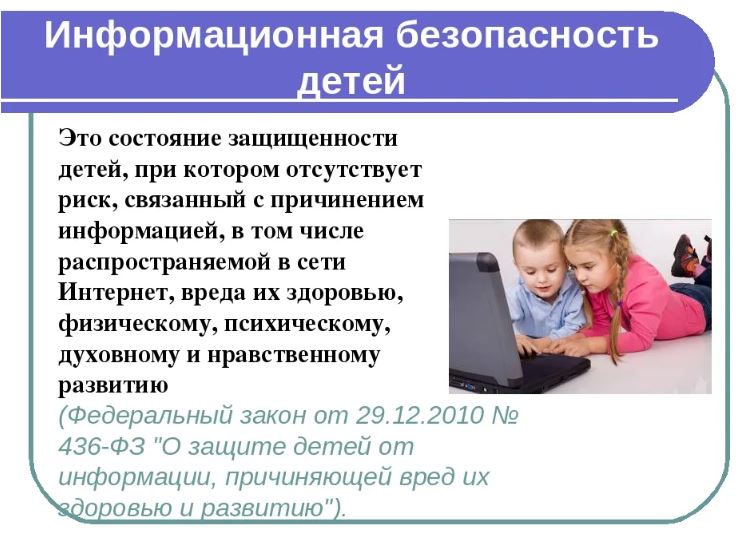 Информационная безопасность детей

Это состояние защищенности детей, при котором отсутствует риск, связанный с причинением информацией, в том числе распространяемой в сети Интернет, вреда их здоровью, физическому, психическому, духовному и нравственному развитию

(Федеральный закон от 29.12.2010 № 436-ФЗ "О защите детей от информации, причиняющей вред их здоровью и развитию").